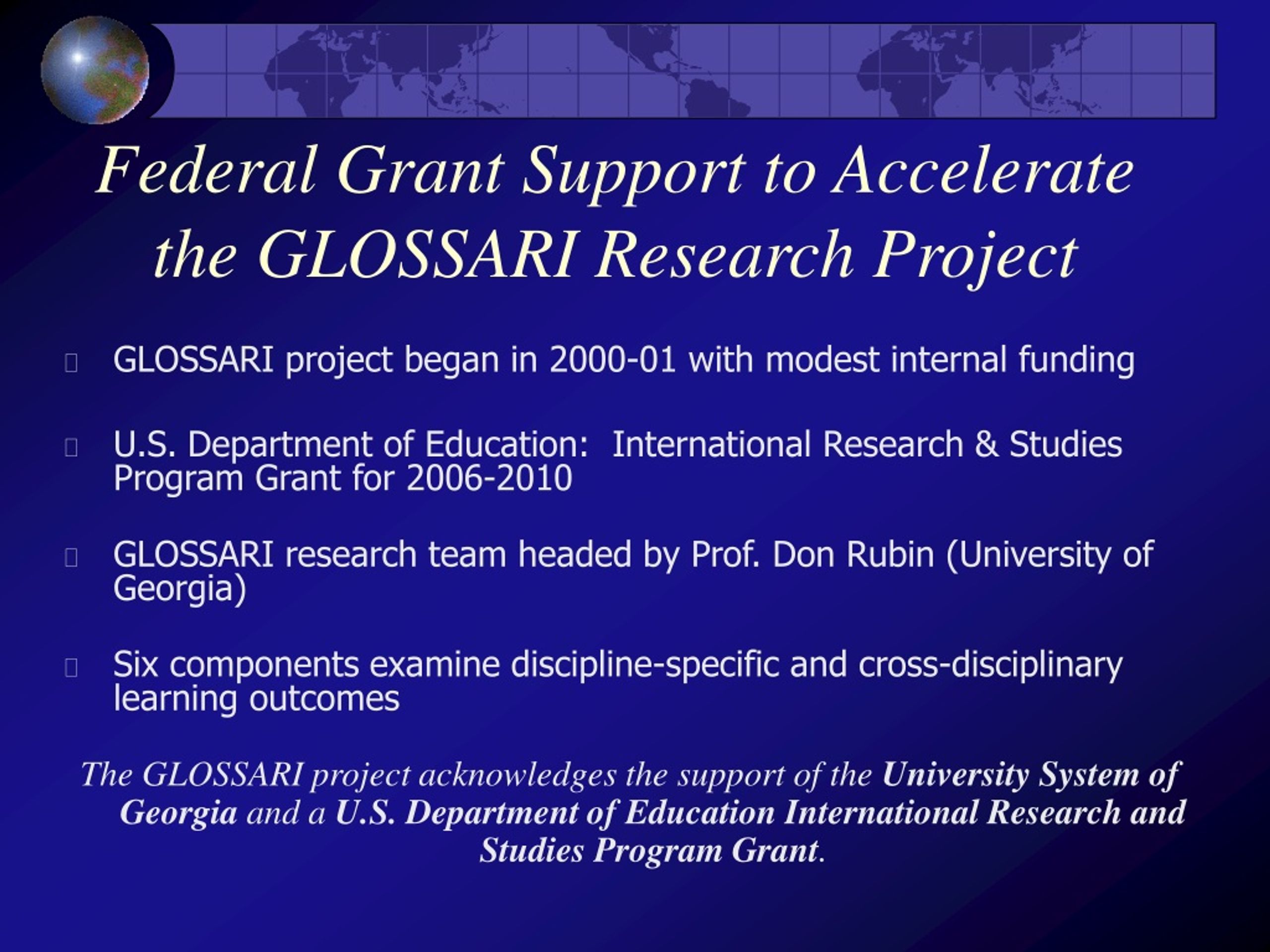 Federal Grant Support to Accelerate the GLOSSARI Research Project

GLOSSARI project began in 2000-01 with modest internal funding

U.S. Department of Education: International Research & Studies Program Grant for 2006-2010

GLOSSARI research team headed by Prof. Don Rubin (University of Georgia)

Six components examine discipline-specific and cross-disciplinary learning outcomes

The GLOSSARI project acknowledges the support of the University System of Georgia and a U.S. Department of Education International Research and Studies Program Grant.